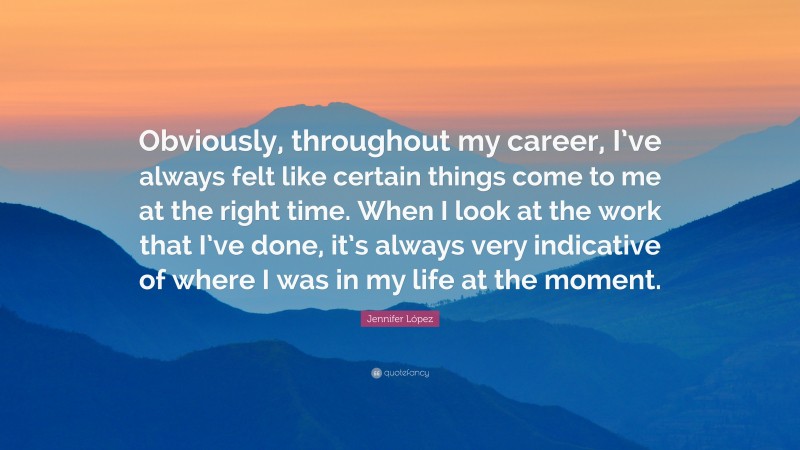 Obviously, throughout my career, I've always felt like certain things come to me at the right time. When I look at the work that I've done, it's always very indicative of where I was in my life at the moment.

Jennifer López

quotefancy